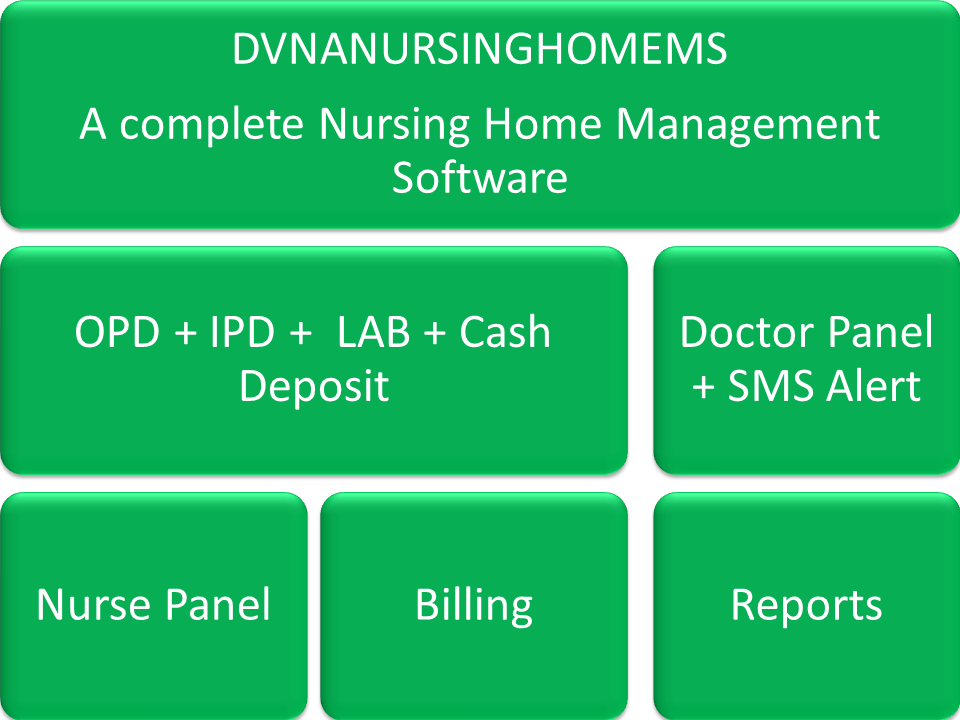 DVNANURSINGHOMEMS

A complete Nursing Home Management Software

OPD + IPD + LAB + Cash Deposit

Doctor Panel + SMS Alert

Nurse Panel

Billing

Reports